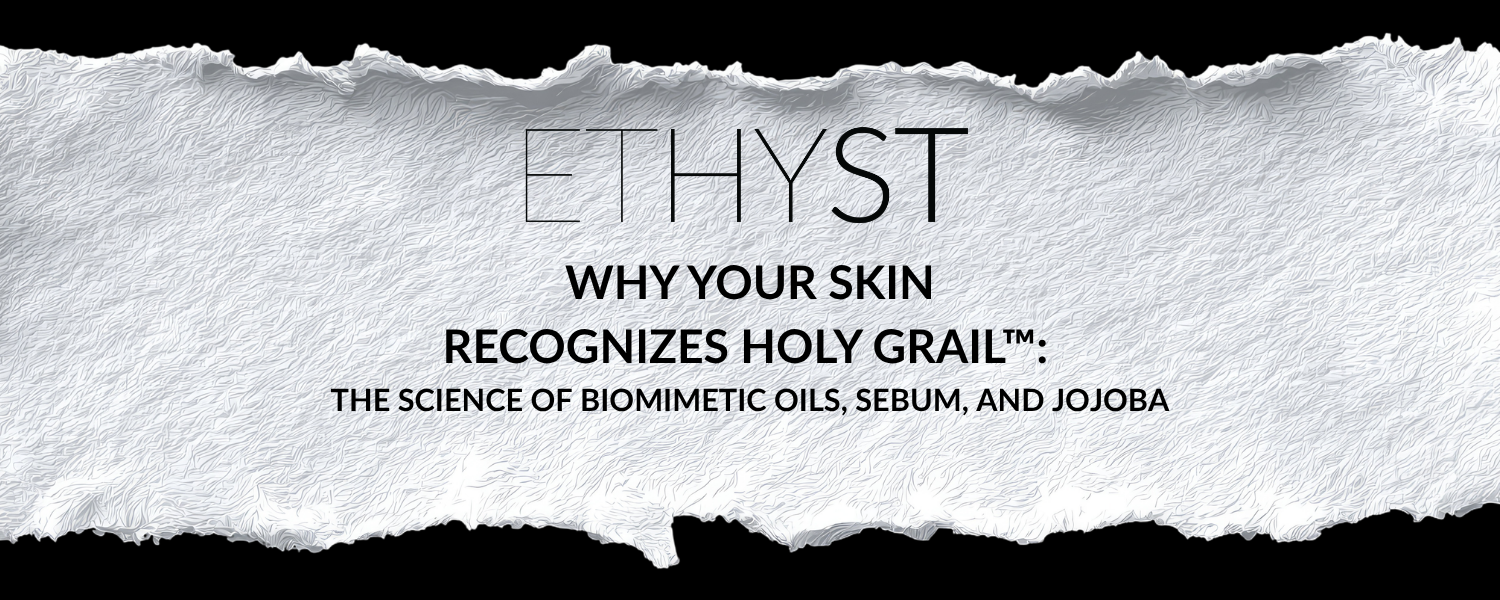 ETHYST

WHY YOUR SKIN RECOGNIZES HOLY GRAIL™:

THE SCIENCE OF BIOMIMETIC OILS, SEBUM, AND JOJOBA